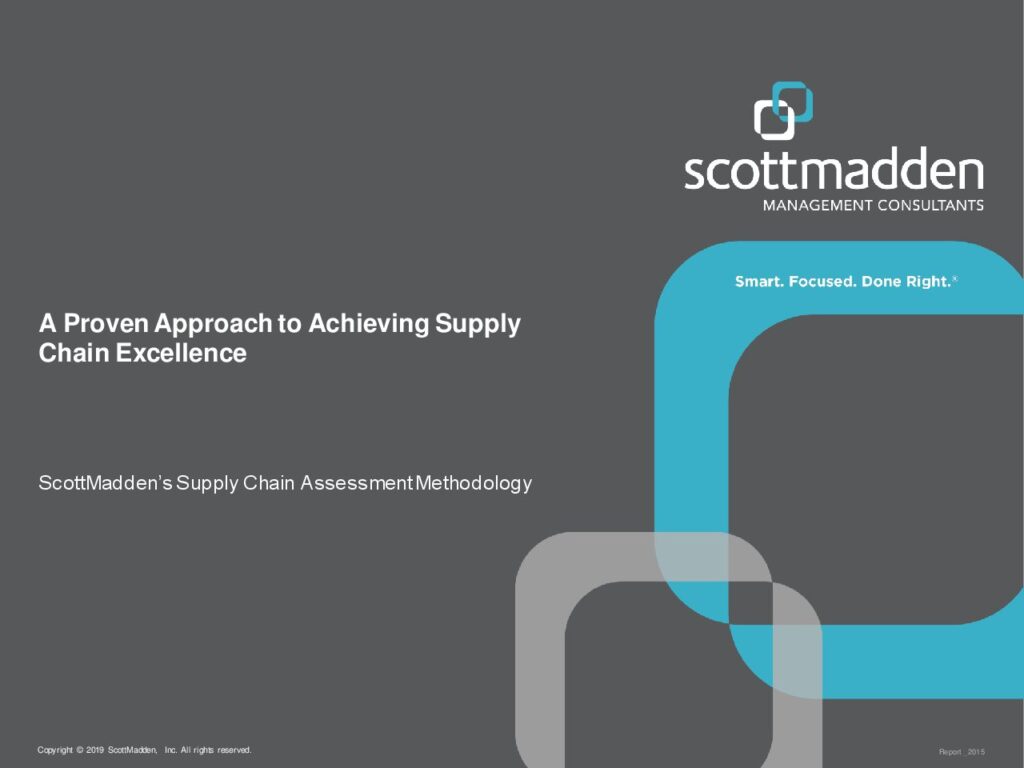 scottmadden
MANAGEMENT CONSULTANTS

Smart. Focused. Done Right.®

A Proven Approach to Achieving Supply Chain Excellence

ScottMadden's Supply Chain Assessment Methodology

Copyright © 2019 ScottMadden, Inc. All rights reserved.

Report _2015